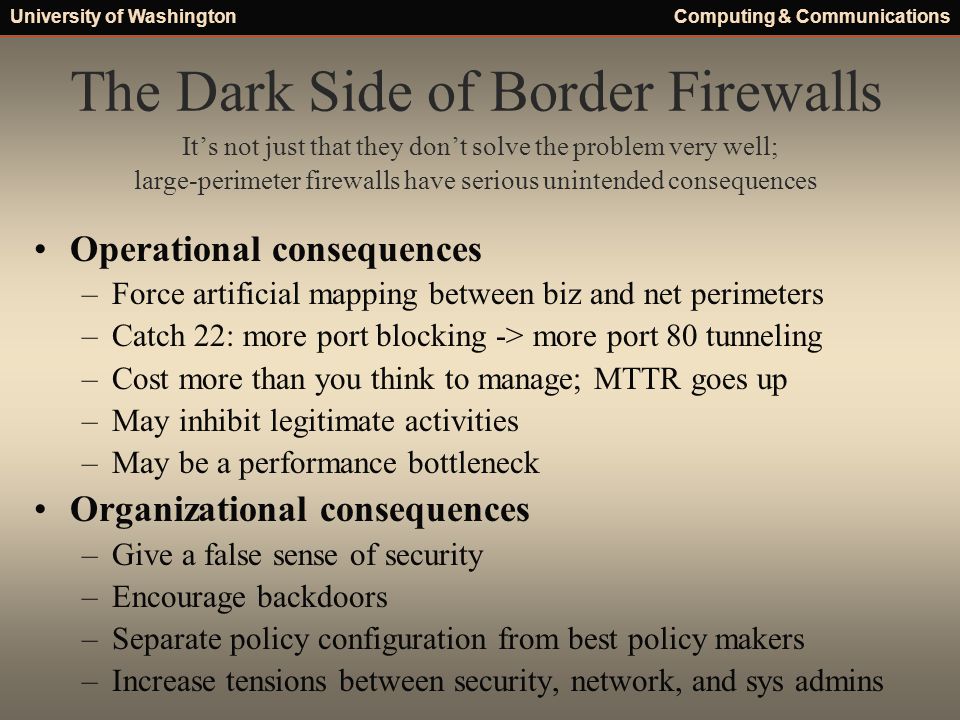 University of Washington

Computing & Communications

The Dark Side of Border Firewalls

It’s not just that they don’t solve the problem very well;
large-perimeter firewalls have serious unintended consequences

• Operational consequences
– Force artificial mapping between biz and net perimeters
– Catch 22: more port blocking -> more port 80 tunneling
– Cost more than you think to manage; MTTR goes up
– May inhibit legitimate activities
– May be a performance bottleneck

• Organizational consequences
– Give a false sense of security
– Encourage backdoors
– Separate policy configuration from best policy makers
– Increase tensions between security, network, and sys admins